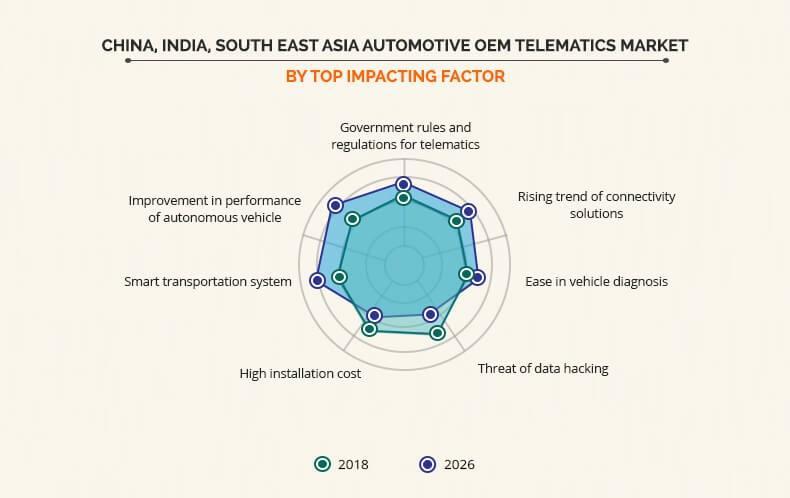 CHINA, INDIA, SOUTH EAST ASIA AUTOMOTIVE OEM TELEMATICS MARKET

BY TOP IMPACTING FACTOR

Government rules and regulations for telematics

Rising trend of connectivity solutions

Ease in vehicle diagnosis

Threat of data hacking

High installation cost

Smart transportation system

Improvement in performance of autonomous vehicle

2018

2026